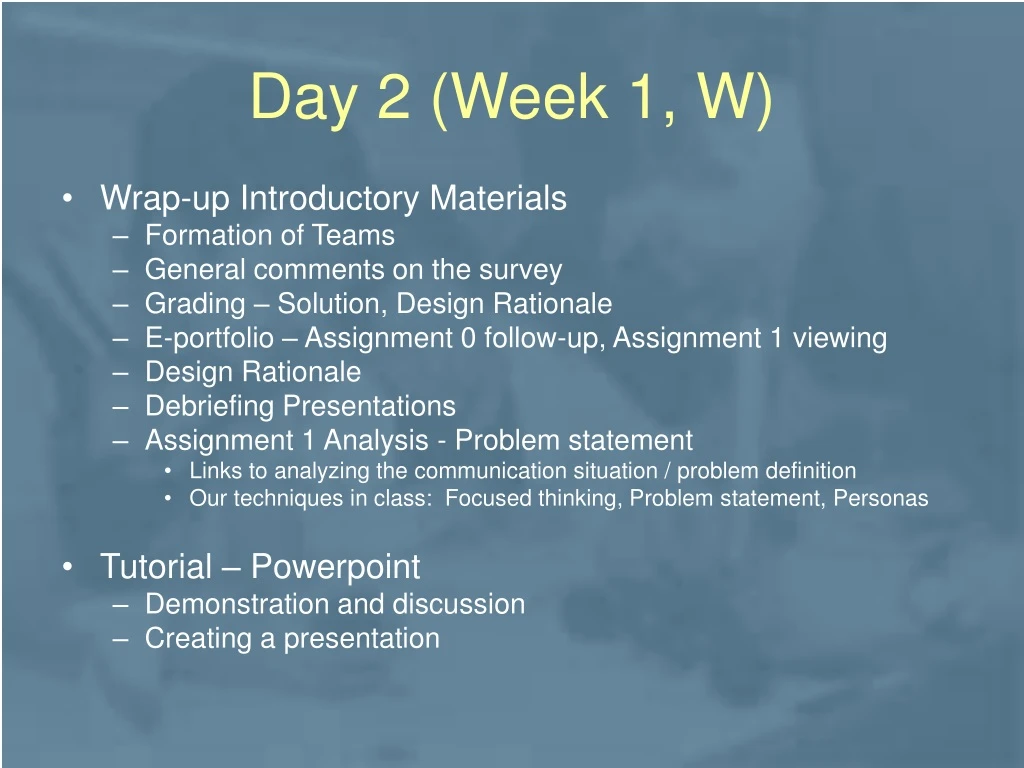 Day 2 (Week 1, W)

• Wrap-up Introductory Materials
– Formation of Teams
– General comments on the survey
– Grading – Solution, Design Rationale
– E-portfolio – Assignment 0 follow-up, Assignment 1 viewing
– Design Rationale
– Debriefing Presentations
– Assignment 1 Analysis - Problem statement
• Links to analyzing the communication situation / problem definition
• Our techniques in class: Focused thinking, Problem statement, Personas

• Tutorial – Powerpoint
– Demonstration and discussion
– Creating a presentation